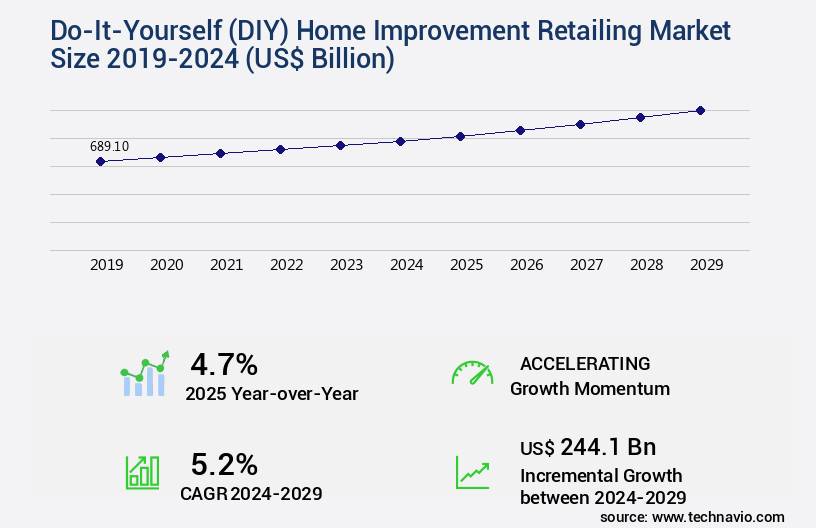 Do-It-Yourself (DIY) Home Improvement Retailing Market Size 2019-2024 (US$ Billion)

689.10

2019 2020 2021 2022 2023 2024 2025 2026 2027 2028 2029

4.7%
2025 Year-over-Year

ACCELERATING
Growth Momentum

5.2%
CAGR 2024-2029

US$ 244.1 Bn
Incremental Growth between 2024-2029

source: www.technavio.com